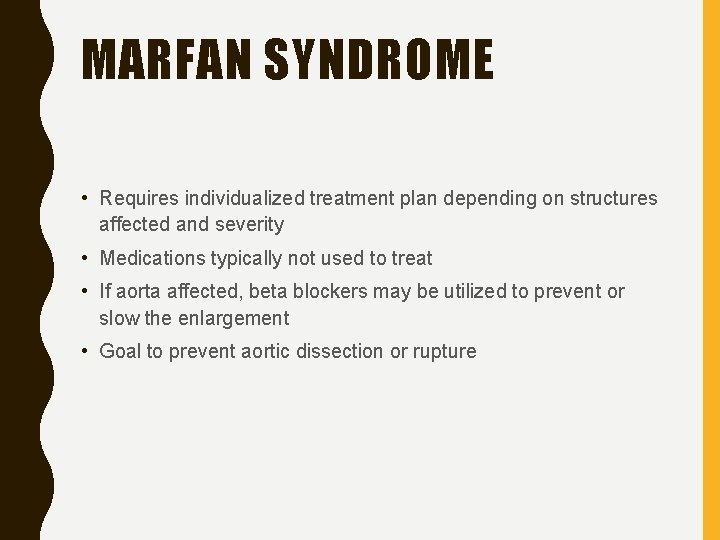 MARFAN SYNDROME

• Requires individualized treatment plan depending on structures affected and severity

• Medications typically not used to treat

• If aorta affected, beta blockers may be utilized to prevent or slow the enlargement

• Goal to prevent aortic dissection or rupture